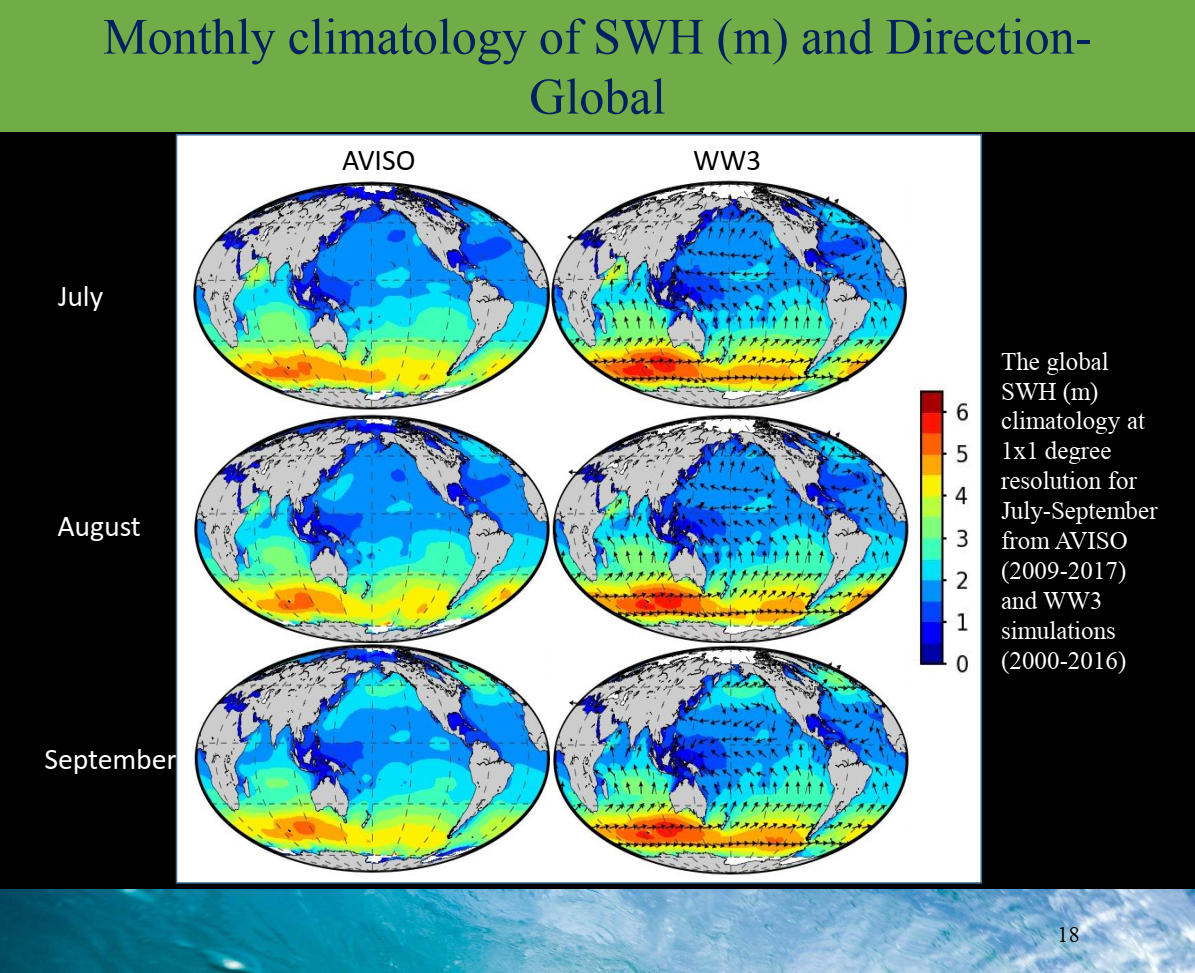 Monthly climatology of SWH (m) and Direction-Global

AVISO

WW3

July

August

September

6
5
4
3
2
1
0

The global SWH (m) climatology at 1x1 degree resolution for July-September from AVISO (2009-2017) and WW3 simulations (2000-2016)

18